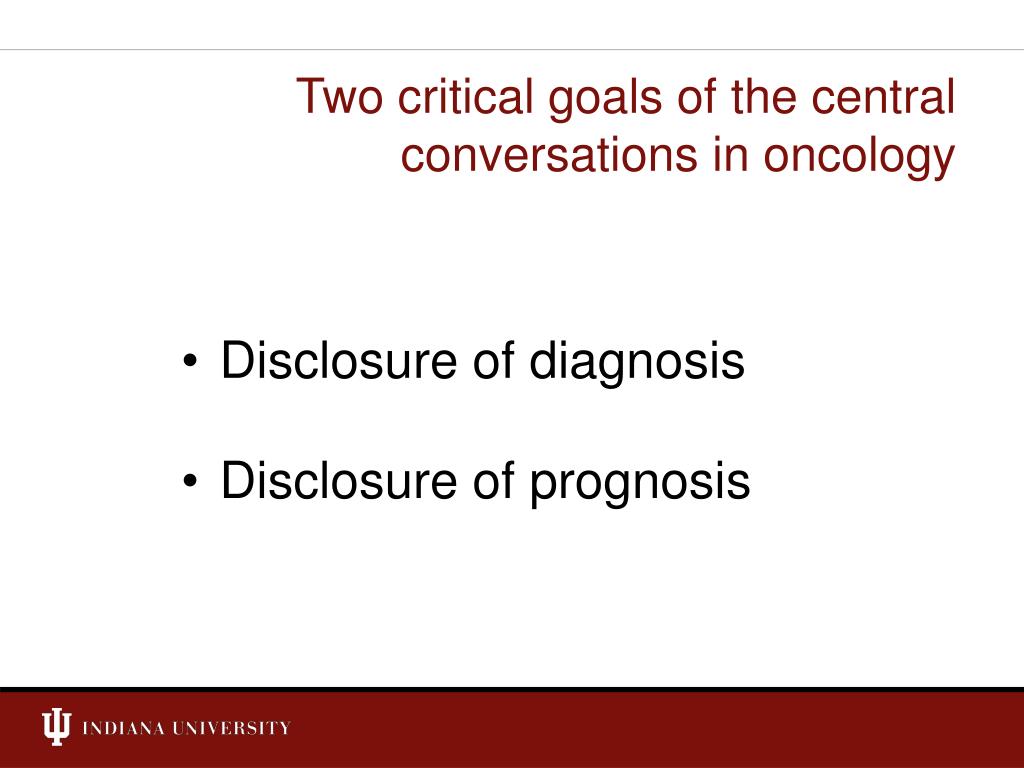 Two critical goals of the central conversations in oncology

• Disclosure of diagnosis

• Disclosure of prognosis

INDIANA UNIVERSITY